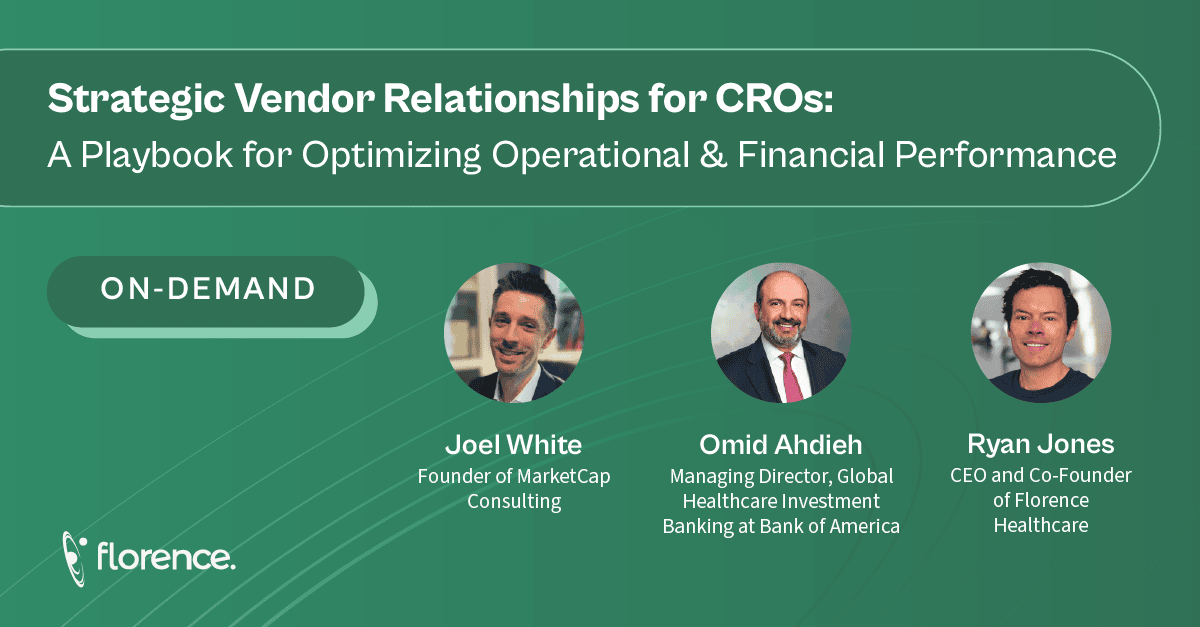 Strategic Vendor Relationships for CROs:
A Playbook for Optimizing Operational & Financial Performance

ON-DEMAND

Joel White
Founder of MarketCap Consulting

Omid Ahdieh
Managing Director, Global Healthcare Investment Banking at Bank of America

Ryan Jones
CEO and Co-Founder of Florence Healthcare

florence.